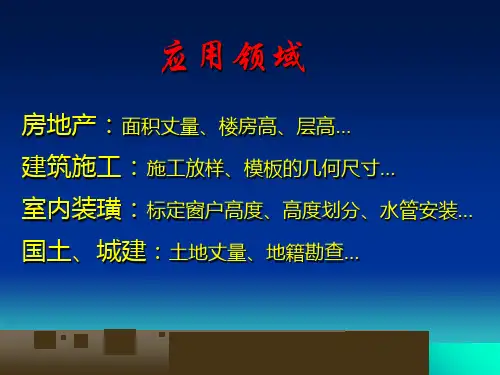 应用领域

房地产：面积丈量、楼房高、层高…

建筑施工：施工放样、模板的几何尺寸…

室内装璜：标定窗户高度、高度划分、水管安装…

国土、城建：土地丈量、地籍勘查…